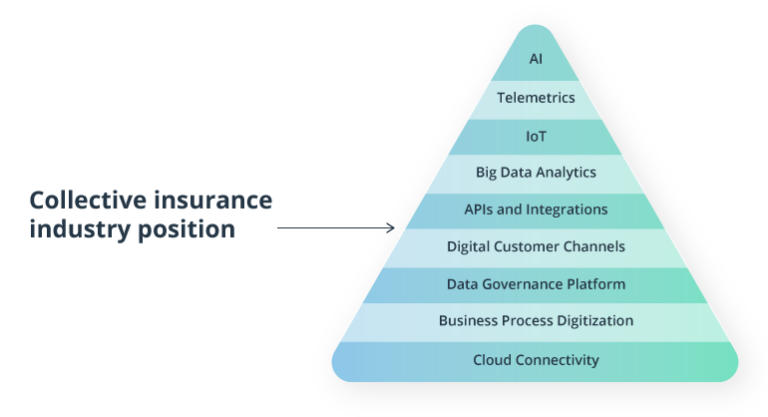 Collective insurance industry position

AI

Telemetrics

IoT

Big Data Analytics

APIs and Integrations

Digital Customer Channels

Data Governance Platform

Business Process Digitization

Cloud Connectivity